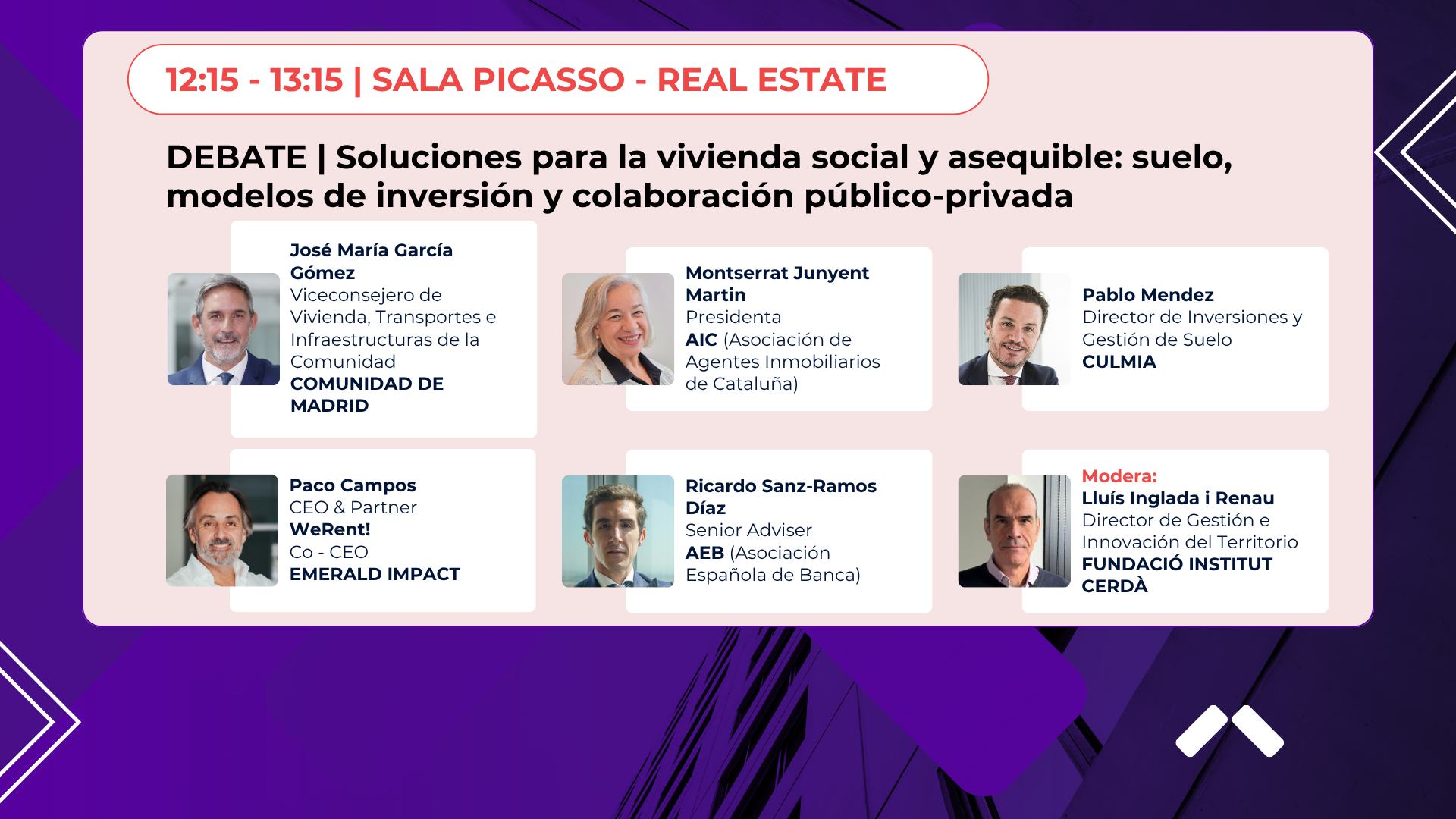 12:15 - 13:15 | SALA PICASSO - REAL ESTATE

DEBATE | Soluciones para la vivienda social y asequible: suelo, modelos de inversión y colaboración público-privada

José María García Gómez
Viceconsejero de Vivienda, Transportes e Infraestructuras de la Comunidad
COMUNIDAD DE MADRID

Montserrat Junyent Martin
Presidenta
AIC (Asociación de Agentes Inmobiliarios de Cataluña)

Pablo Mendez
Director de Inversiones y Gestión de Suelo
CULMIA

Paco Campos
CEO & Partner
WeRent!
Co - CEO
EMERALD IMPACT

Ricardo Sanz-Ramos Díaz
Senior Adviser
AEB (Asociación Española de Banca)

Modera:
Lluís Inglada i Renau
Director de Gestión e Innovación del Territorio
FUNDACIÓ INSTITUT CERDÀ